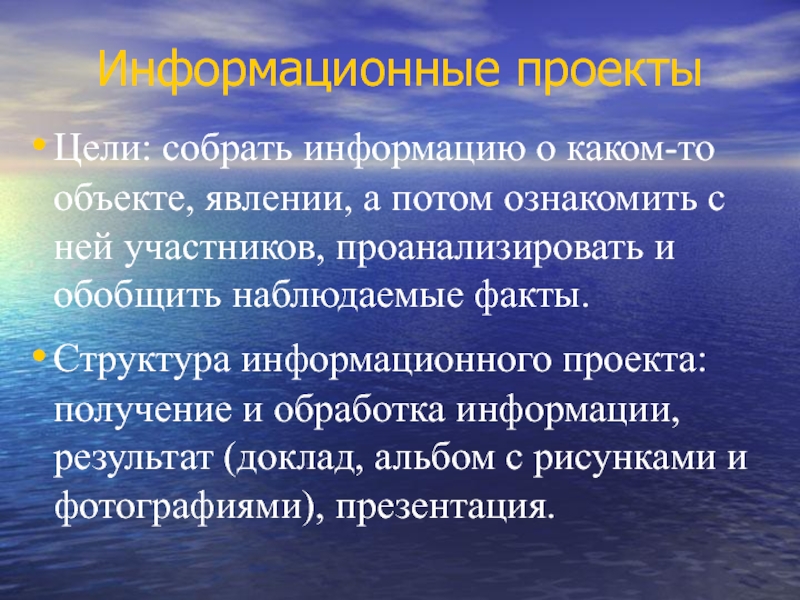 Информационные проекты

• Цели: собрать информацию о каком-то объекте, явлении, а потом ознакомить с ней участников, проанализировать и обобщить наблюдаемые факты.

• Структура информационного проекта: получение и обработка информации, результат (доклад, альбом с рисунками и фотографиями), презентация.